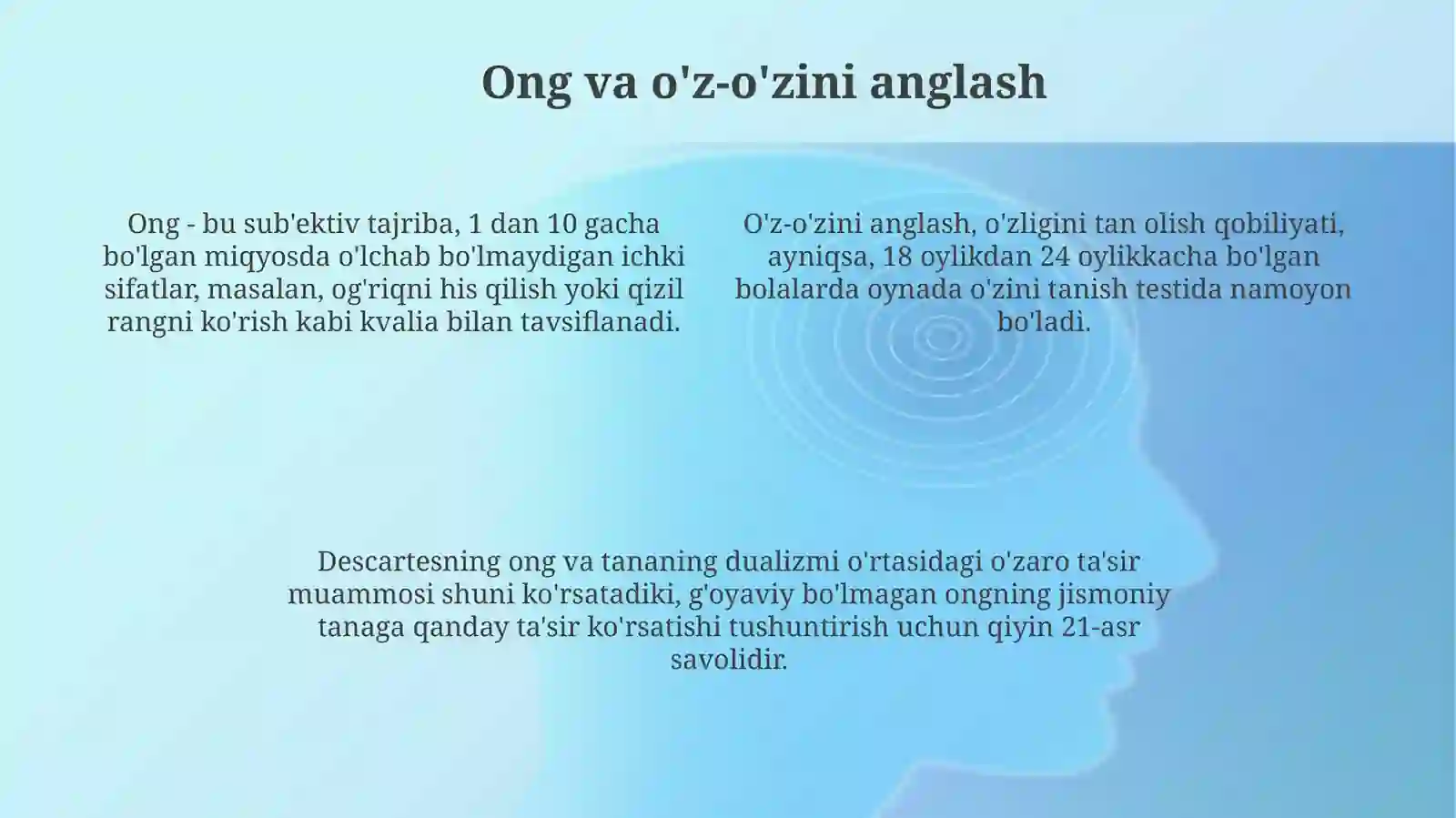 Ong va o'z-o'zini anglash

Ong - bu sub'ektiv tajriba, 1 dan 10 gacha bo'lgan miqyosda o'lchab bo'lmaydigan ichki sifatlar, masalan, og'riqni his qilish yoki qizil rangni ko'rish kabi kvalia bilan tavsiflanadi.

O'z-o'zini anglash, o'zligini tan olish qobiliyati, ayniqsa, 18 oylikdan 24 oylikkacha bo'lgan bolalarda oynada o'zini tanish testida namoyon bo'ladi.

Descartesning ong va tananing dualizmi o'rtasidagi o'zaro ta'sir muammosi shuni ko'rsatadiki, g'oyaviy bo'lmagan ongning jismoniy tanaga qanday ta'sir ko'rsatishi tushuntirish uchun qiyin 21-asr savolidir.